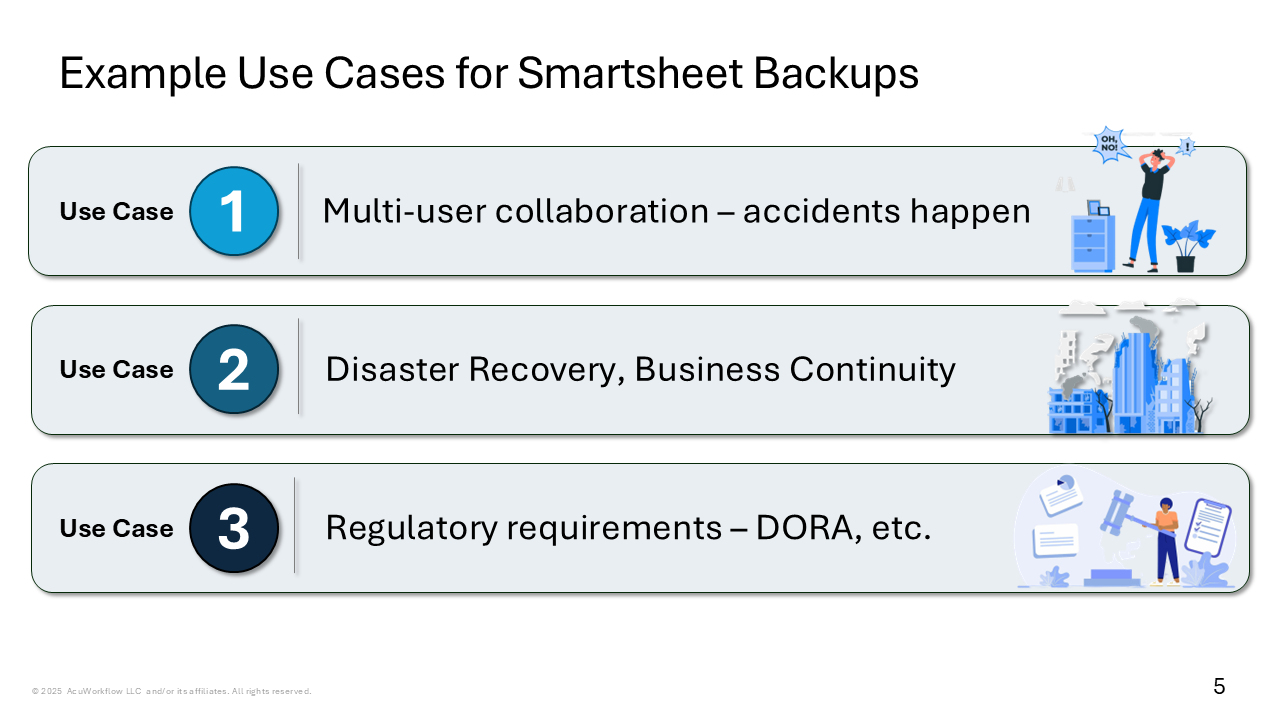 Example Use Cases for Smartsheet Backups

Use Case 1
Multi-user collaboration – accidents happen

OH, NO!
!

Use Case 2
Disaster Recovery, Business Continuity

Use Case 3
Regulatory requirements – DORA, etc.

© 2025 AcuWorkflow LLC and/or its affiliates. All rights reserved.

5